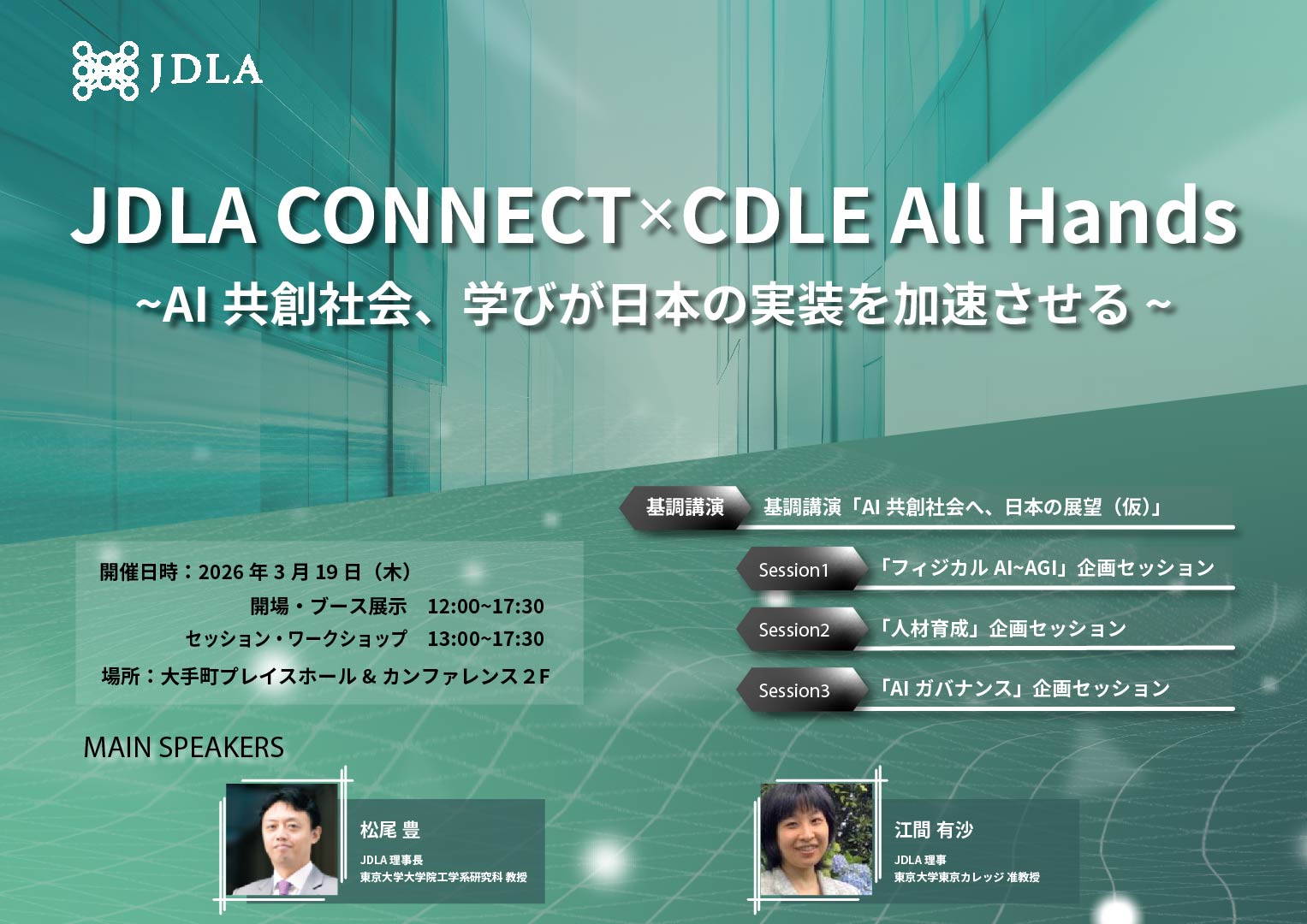 JDLA

JDLA CONNECT×CDLE All Hands
~AI 共創社会、学びが日本の実装を加速させる ~

基調講演 基調講演「AI 共創社会へ、日本の展望（仮）」

Session1 「フィジカル AI~AGI」企画セッション

Session2 「人材育成」企画セッション

Session3 「AI ガバナンス」企画セッション

開催日時：2026 年 3 月 19 日（木）
開場・ブース展示 12:00~17:30
セッション・ワークショップ 13:00~17:30
場所：大手町プレイスホール & カンファレンス 2 F

MAIN SPEAKERS

松尾 豊
JDLA 理事長
東京大学大学院工学系研究科 教授

江間 有沙
JDLA 理事
東京大学東京カレッジ 准教授